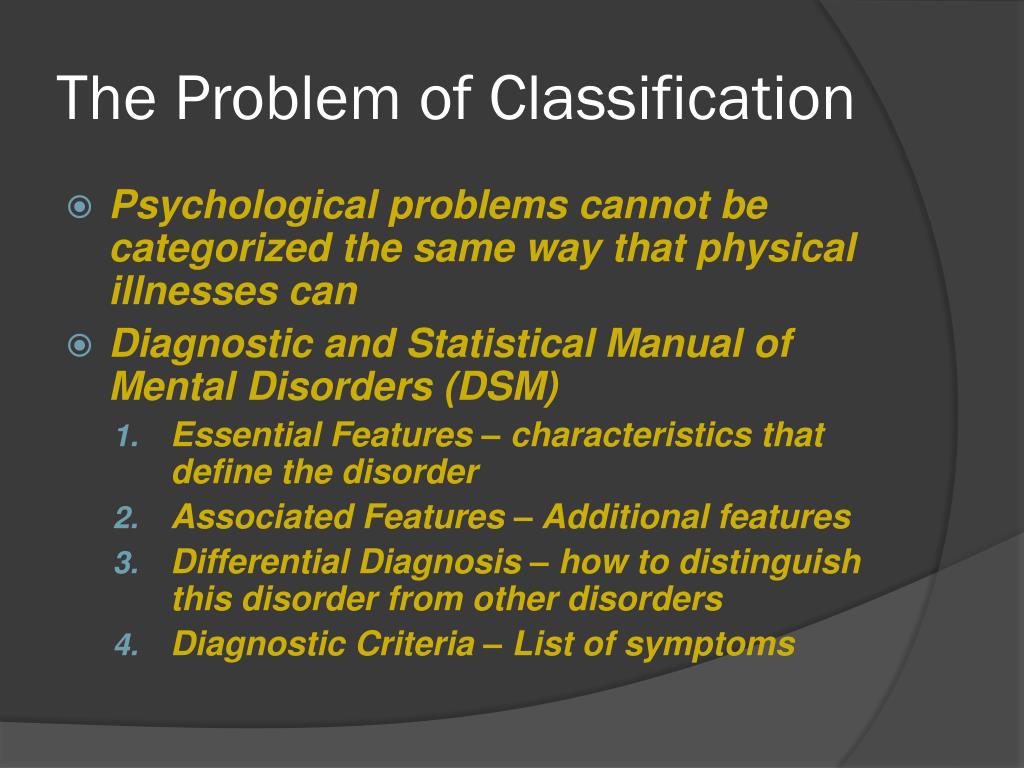 The Problem of Classification

Psychological problems cannot be categorized the same way that physical illnesses can

Diagnostic and Statistical Manual of Mental Disorders (DSM)

1. Essential Features – characteristics that define the disorder
2. Associated Features – Additional features
3. Differential Diagnosis – how to distinguish this disorder from other disorders
4. Diagnostic Criteria – List of symptoms